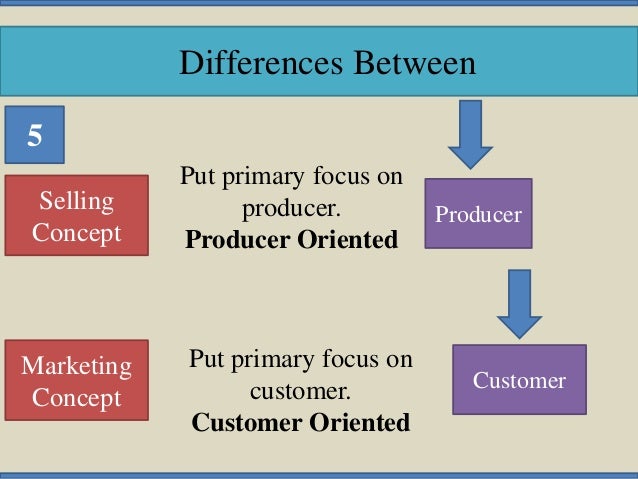 Differences Between

5

Selling Concept

Put primary focus on producer.
**Producer Oriented**

Producer

Marketing Concept

Put primary focus on customer.
**Customer Oriented**

Customer